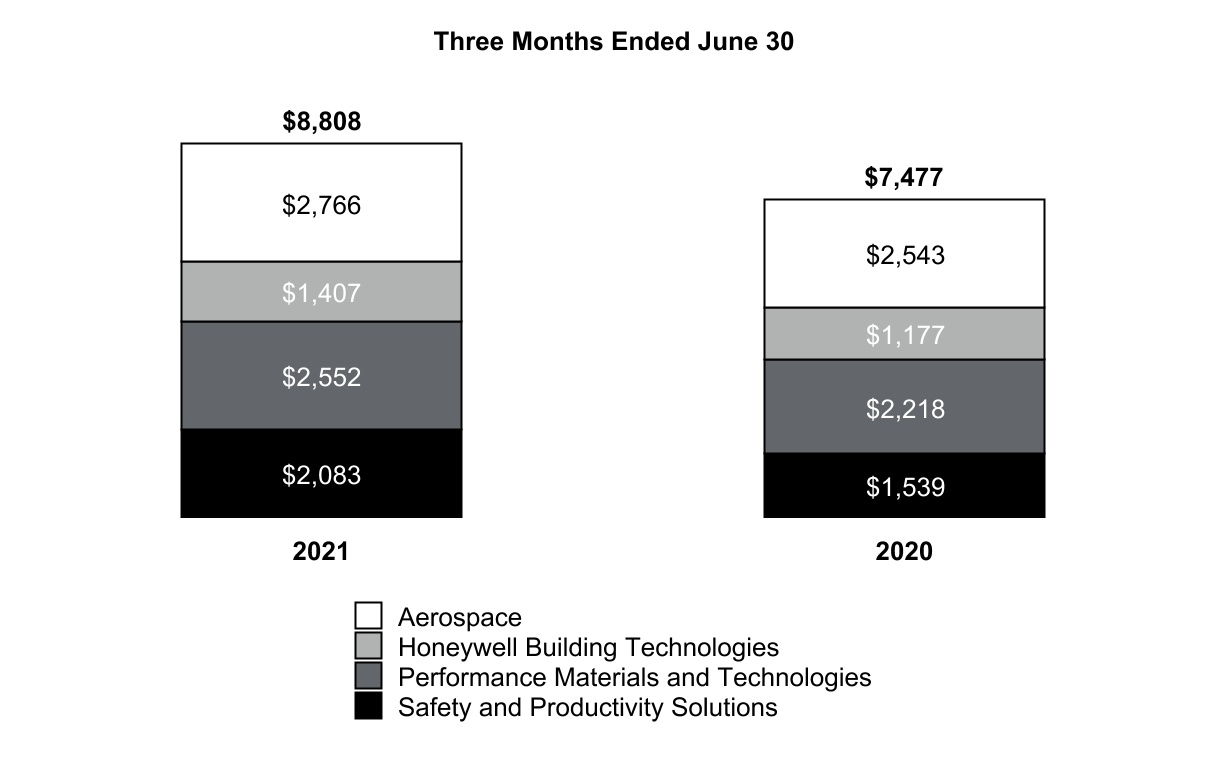 Three Months Ended June 30

$8,808

$2,766

$1,407

$2,552

$2,083

2021

$7,477

$2,543

$1,177

$2,218

$1,539

2020

Aerospace
Honeywell Building Technologies
Performance Materials and Technologies
Safety and Productivity Solutions